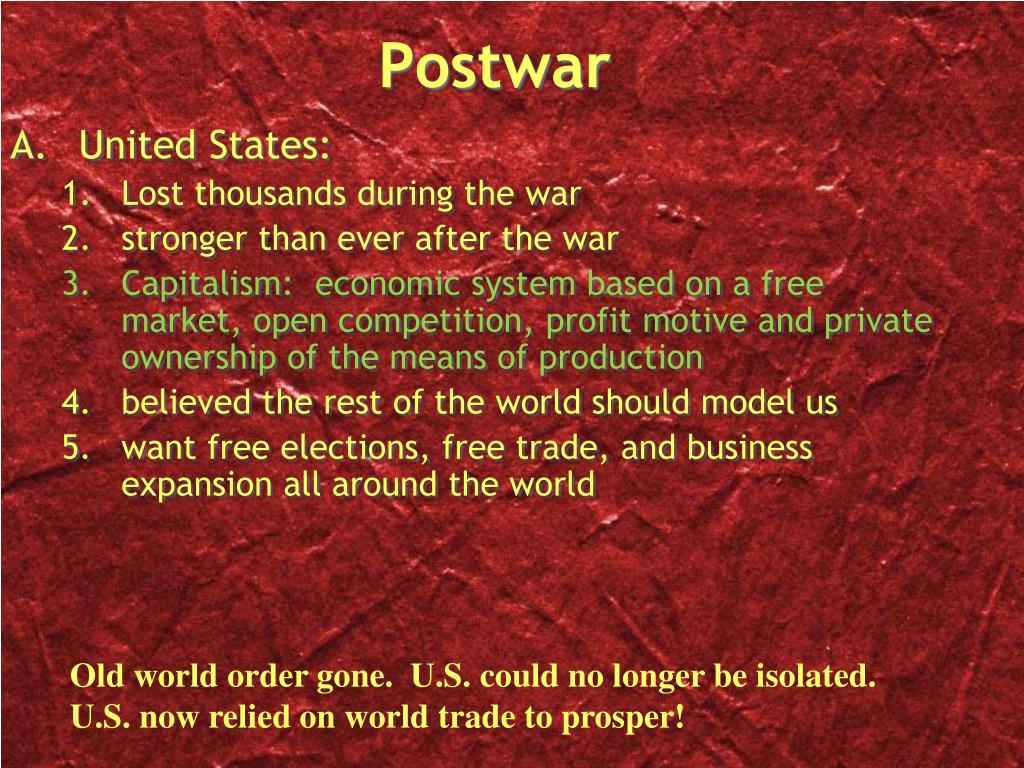 Postwar

A. United States:
1. Lost thousands during the war
2. stronger than ever after the war
3. Capitalism: economic system based on a free market, open competition, profit motive and private ownership of the means of production
4. believed the rest of the world should model us
5. want free elections, free trade, and business expansion all around the world

Old world order gone. U.S. could no longer be isolated.
U.S. now relied on world trade to prosper!